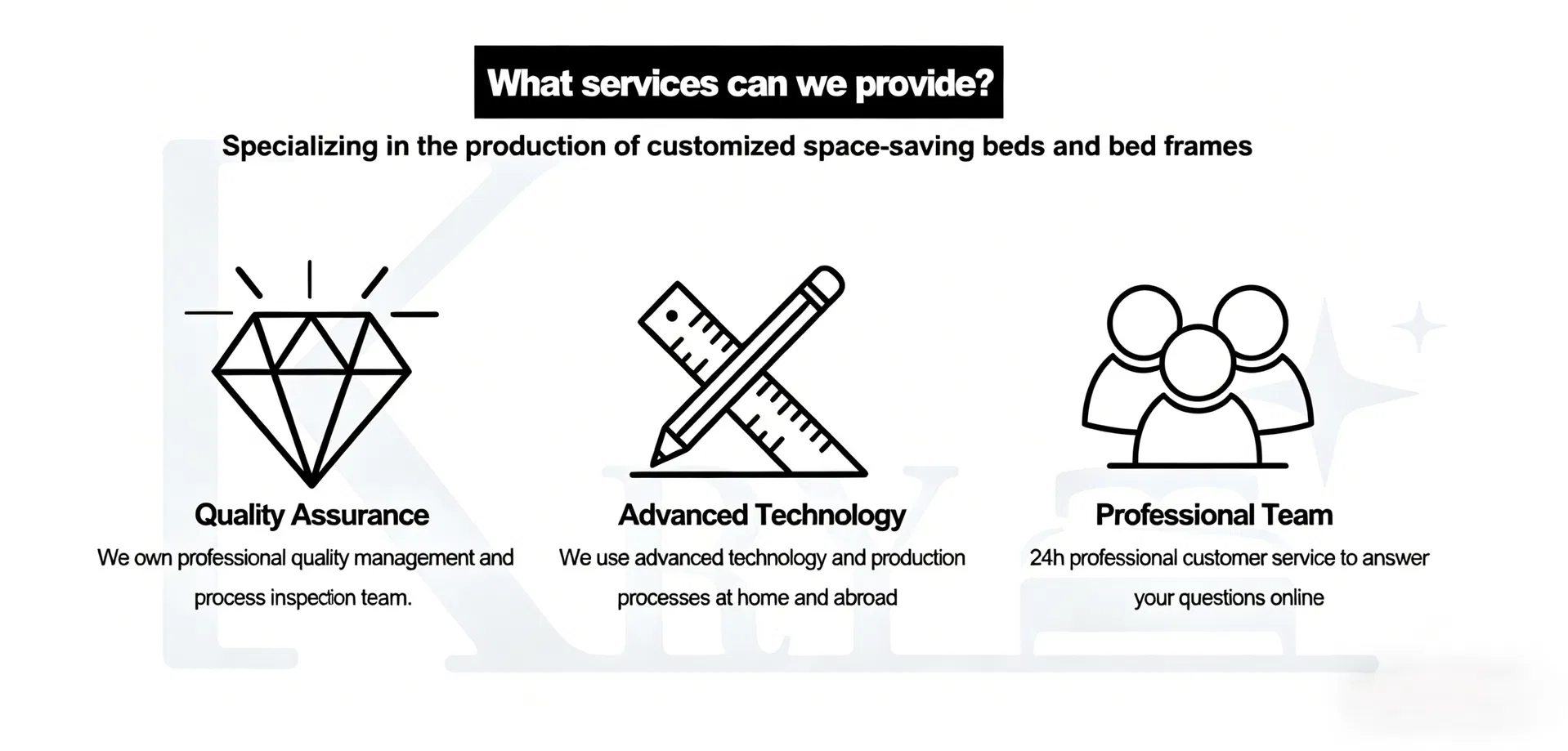 What services can we provide?

Specializing in the production of customized space-saving beds and bed frames

Quality Assurance

We own professional quality management and process inspection team.

Advanced Technology

We use advanced technology and production processes at home and abroad

Professional Team

24h professional customer service to answer your questions online